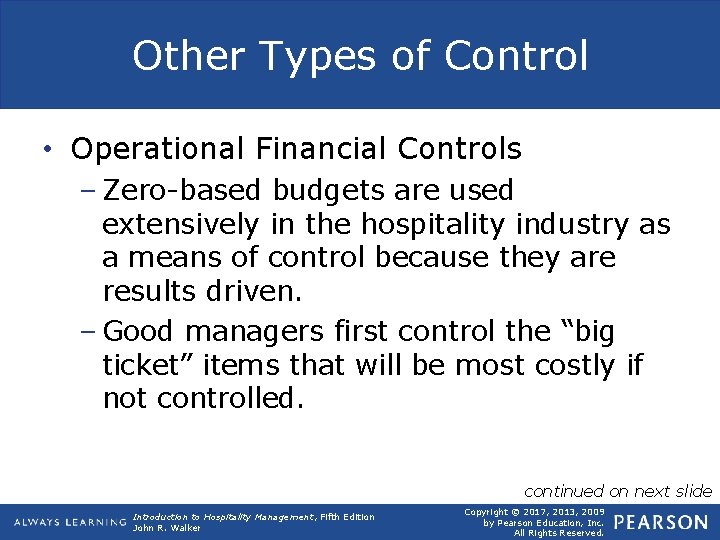 Other Types of Control

• Operational Financial Controls
– Zero-based budgets are used extensively in the hospitality industry as a means of control because they are results driven.
– Good managers first control the “big ticket” items that will be most costly if not controlled.

continued on next slide

ALWAYS LEARNING

Introduction to Hospitality Management, Fifth Edition
John R. Walker

Copyright © 2017, 2013, 2009
by Pearson Education, Inc.
All Rights Reserved.

PEARSON